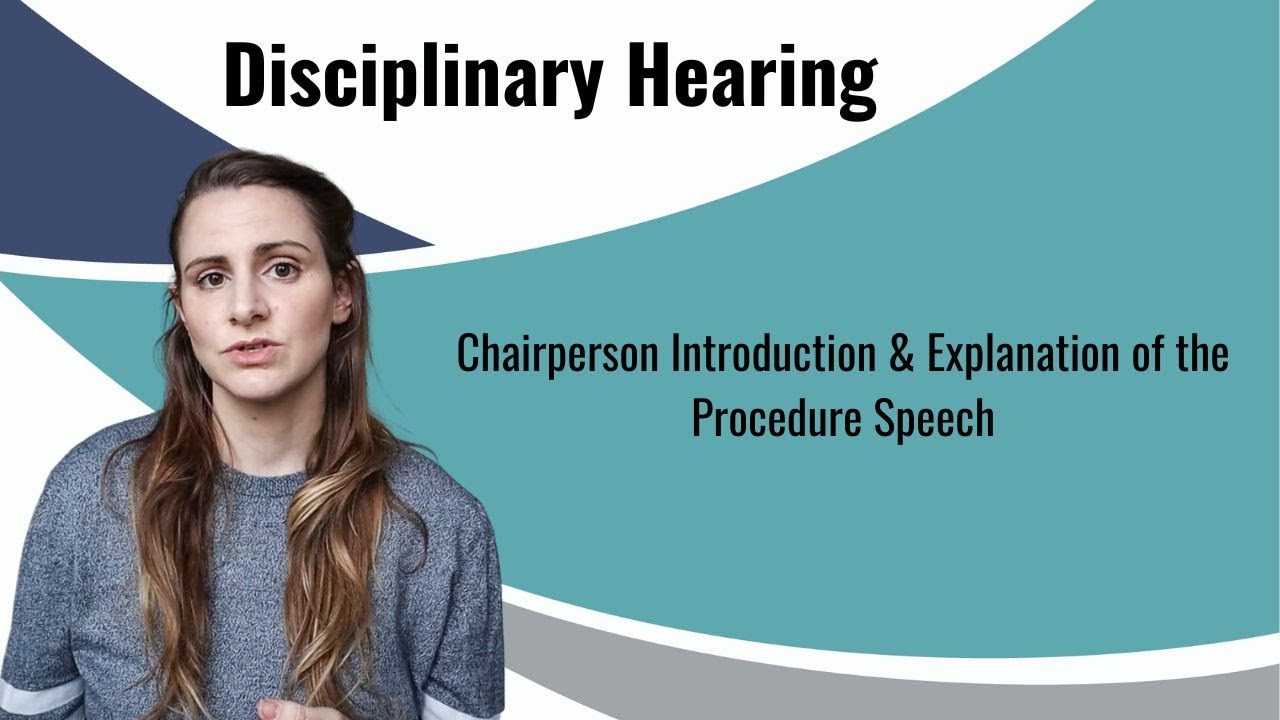 Disciplinary Hearing

Chairperson Introduction & Explanation of the Procedure Speech